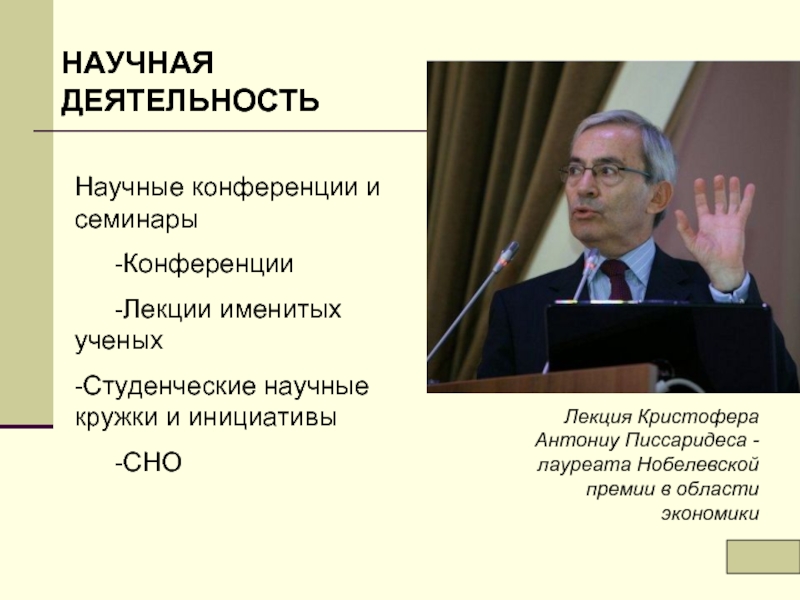 НАУЧНАЯ ДЕЯТЕЛЬНОСТЬ

Научные конференции и семинары

-Конференции

-Лекции именитых ученых

-Студенческие научные кружки и инициативы

-СНО

Лекция Кристофера Антониу Писсаридеса - лауреата Нобелевской премии в области экономики